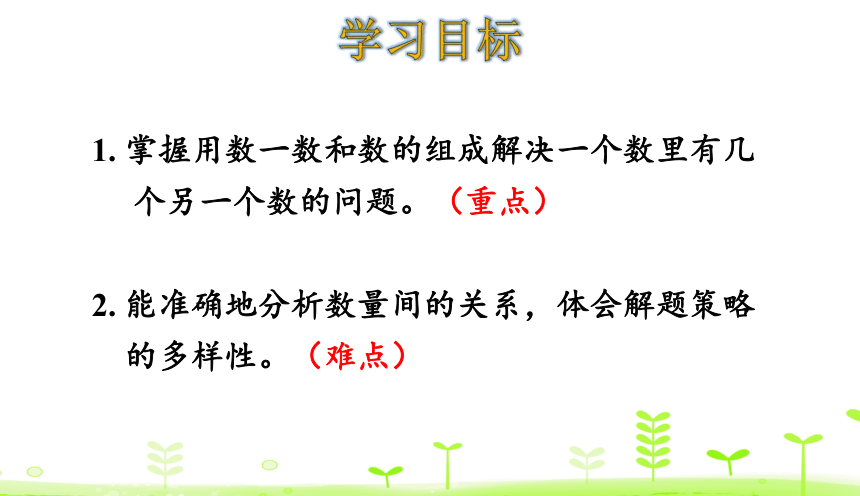 学习目标

1. 掌握用数一数和数的组成解决一个数里有几个另一个数的问题。（重点）

2. 能准确地分析数量间的关系，体会解题策略的多样性。（难点）